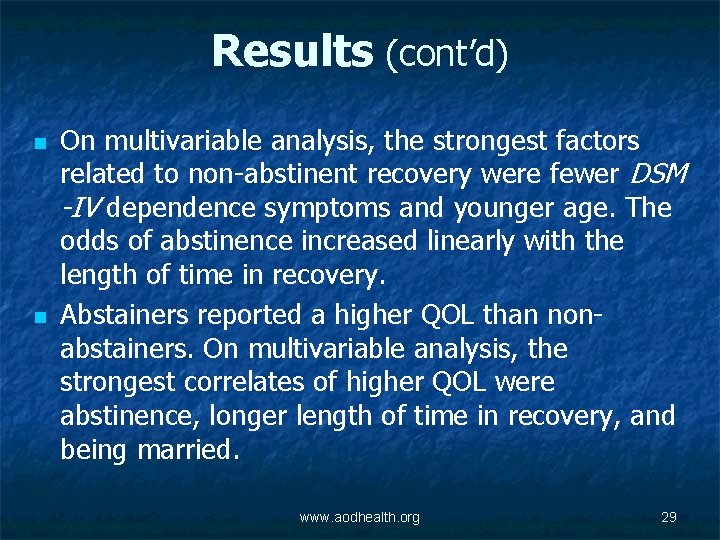 Results (cont'd)

On multivariable analysis, the strongest factors related to non-abstinent recovery were fewer DSM -IV dependence symptoms and younger age. The odds of abstinence increased linearly with the length of time in recovery.

Abstainers reported a higher QOL than non-abstainers. On multivariable analysis, the strongest correlates of higher QOL were abstinence, longer length of time in recovery, and being married.

www.aodhealth.org

29